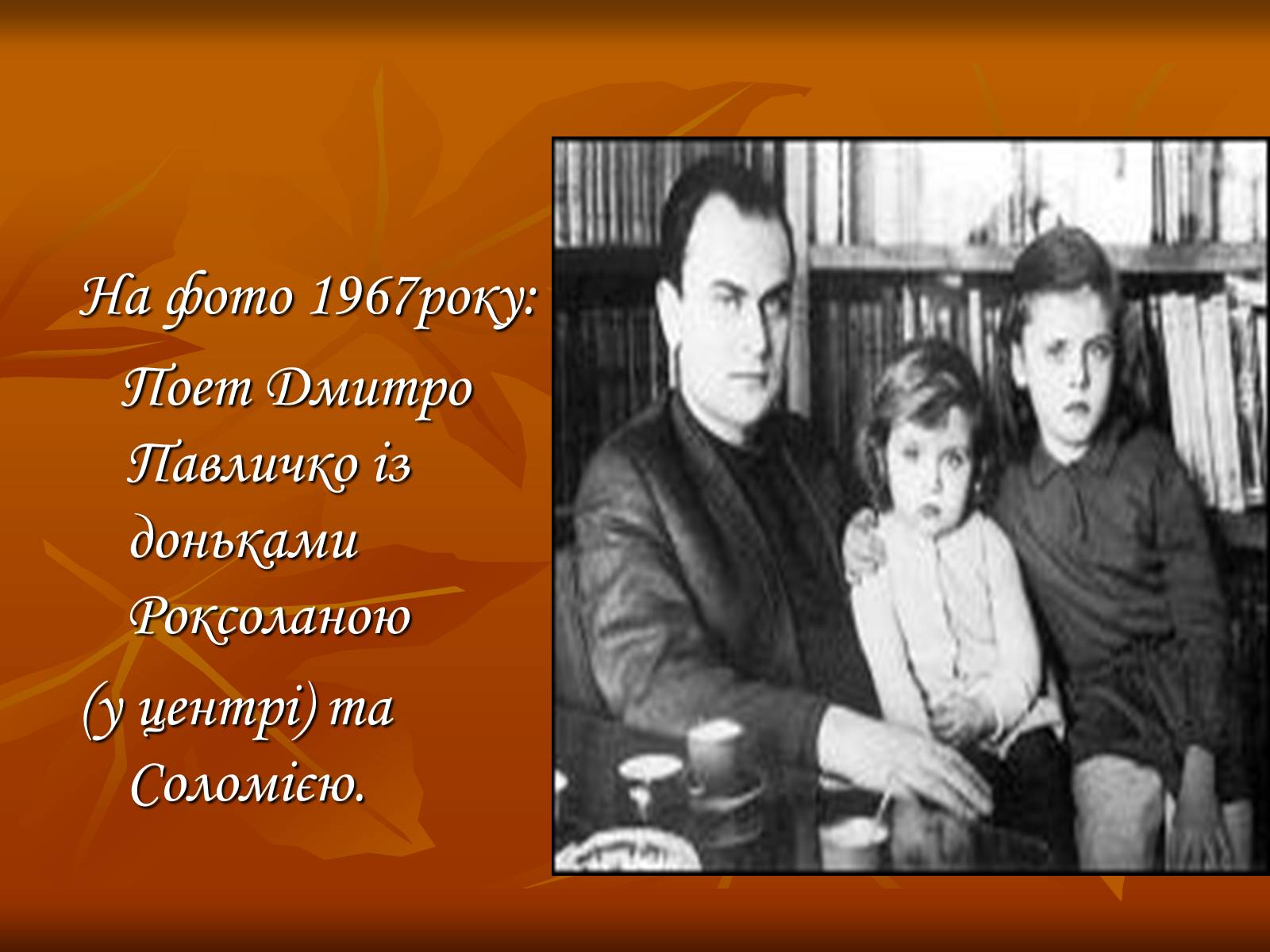 На фото 1967року:

Поет Дмитро Павличко із доньками Роксоланою

(у центрі) та Соломією.